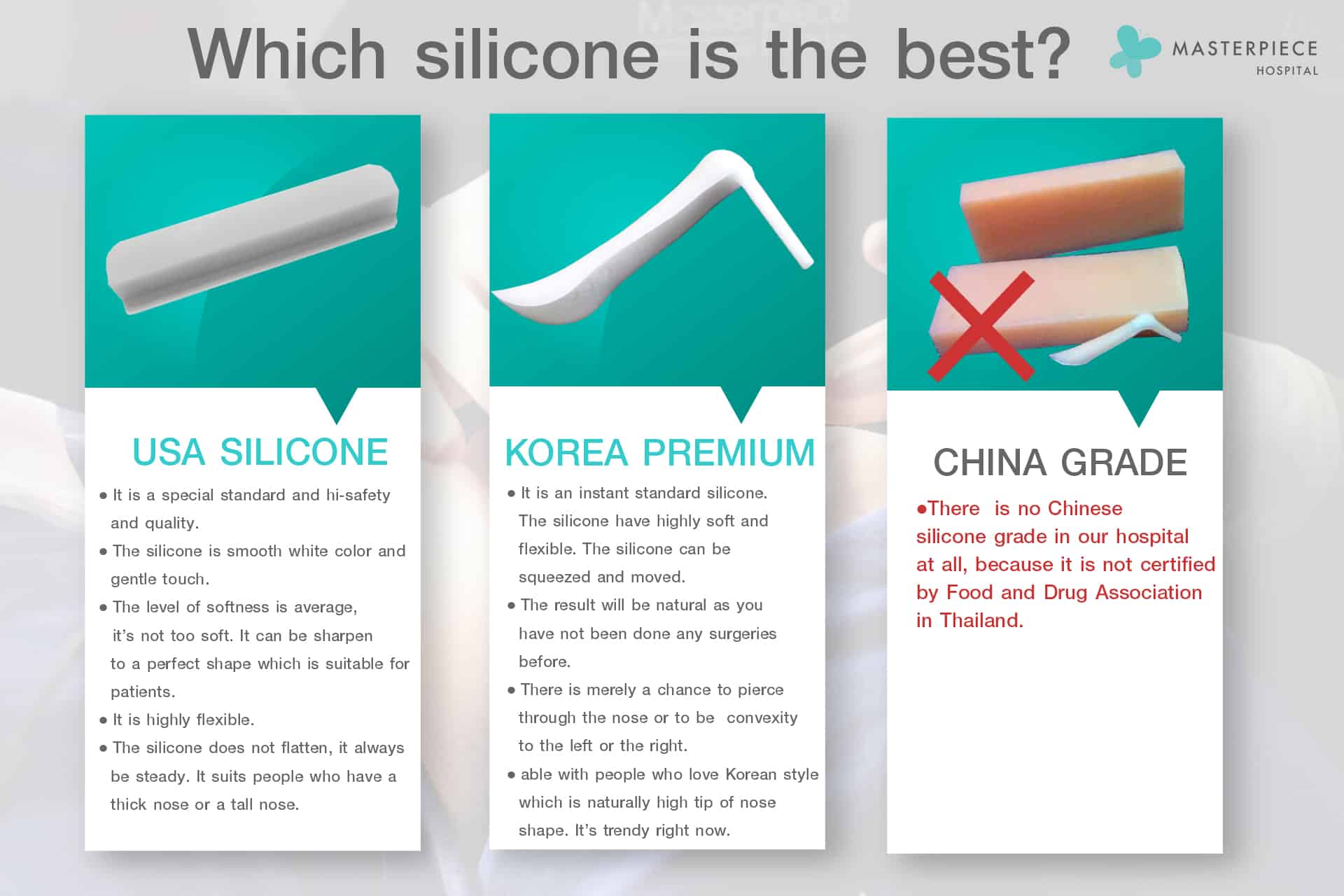 Which silicone is the best?

MASTERPIECE HOSPITAL

USA SILICONE

• It is a special standard and hi-safety and quality.

• The silicone is smooth white color and gentle touch.

• The level of softness is average, it's not too soft. It can be sharpen to a perfect shape which is suitable for patients.

• It is highly flexible.

• The silicone does not flatten, it always be steady. It suits people who have a thick nose or a tall nose.

KOREA PREMIUM

• It is an instant standard silicone. The silicone have highly soft and flexible. The silicone can be squeezed and moved.

• The result will be natural as you have not been done any surgeries before.

• There is merely a chance to pierce through the nose or to be convexity to the left or the right.

• able with people who love Korean style which is naturally high tip of nose shape. It's trendy right now.

CHINA GRADE

•There is no Chinese silicone grade in our hospital at all, because it is not certified by Food and Drug Association in Thailand.